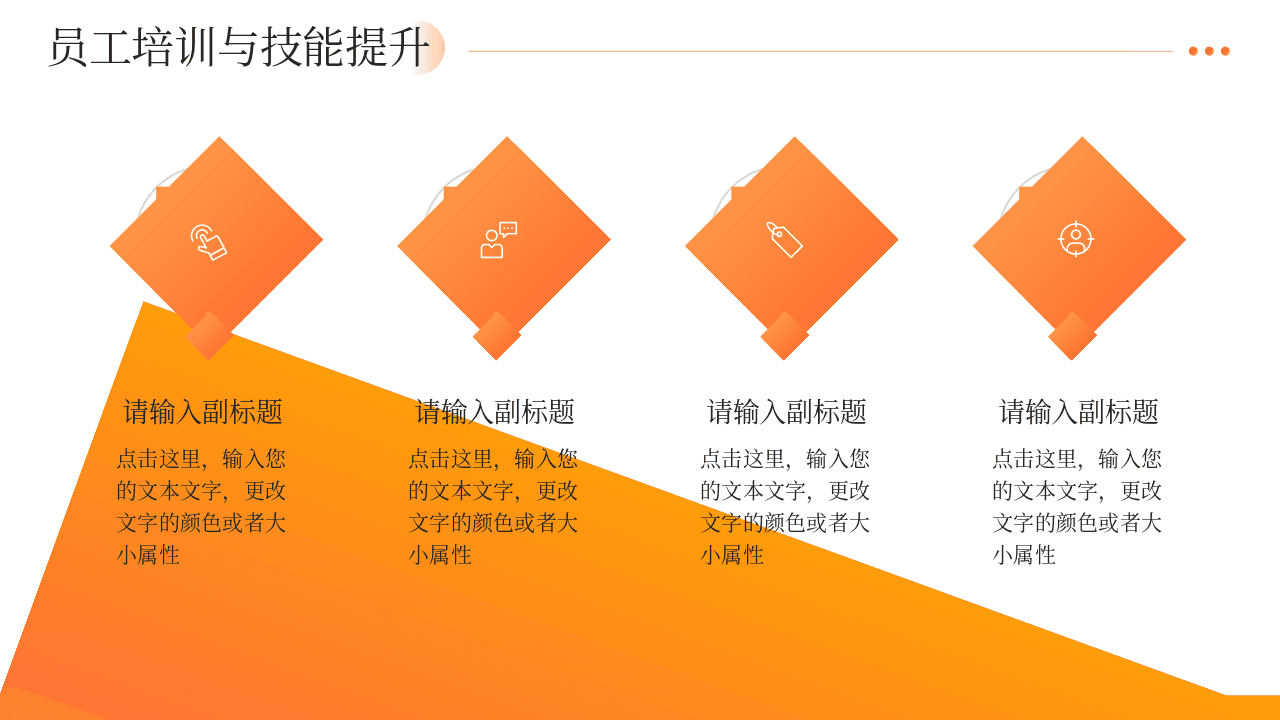 员工培训与技能提升

请输入副标题

点击这里，输入您的文本文字，更改文字的颜色或者大小属性

请输入副标题

点击这里，输入您的文本文字，更改文字的颜色或者大小属性

请输入副标题

点击这里，输入您的文本文字，更改文字的颜色或者大小属性

请输入副标题

点击这里，输入您的文本文字，更改文字的颜色或者大小属性